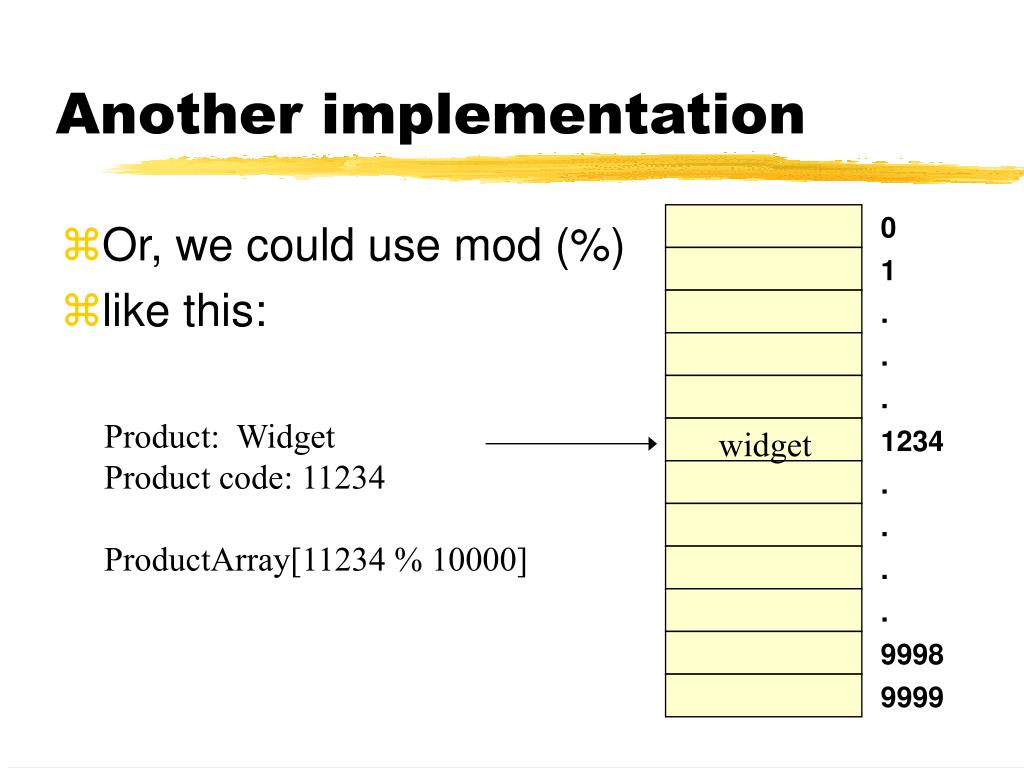 Another implementation

⌘Or, we could use mod (%)
⌘like this:

Product: Widget
Product code: 11234

ProductArray[11234 % 10000]

widget

0
1
.
.
.
1234
.
.
.
.
9998
9999